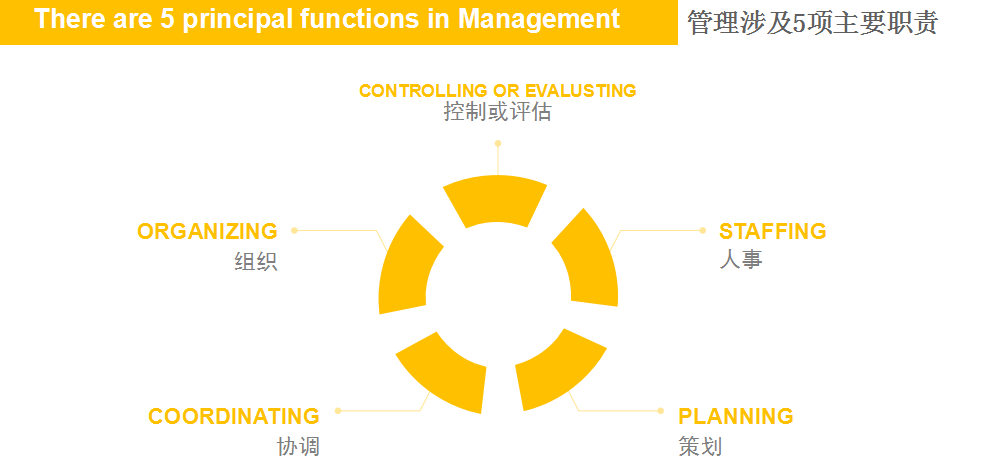 There are 5 principal functions in Management

管理涉及5项主要职责

CONTROLLING OR EVALUSTING
控制或评估

ORGANIZING
组织

STAFFING
人事

COORDINATING
协调

PLANNING
策划